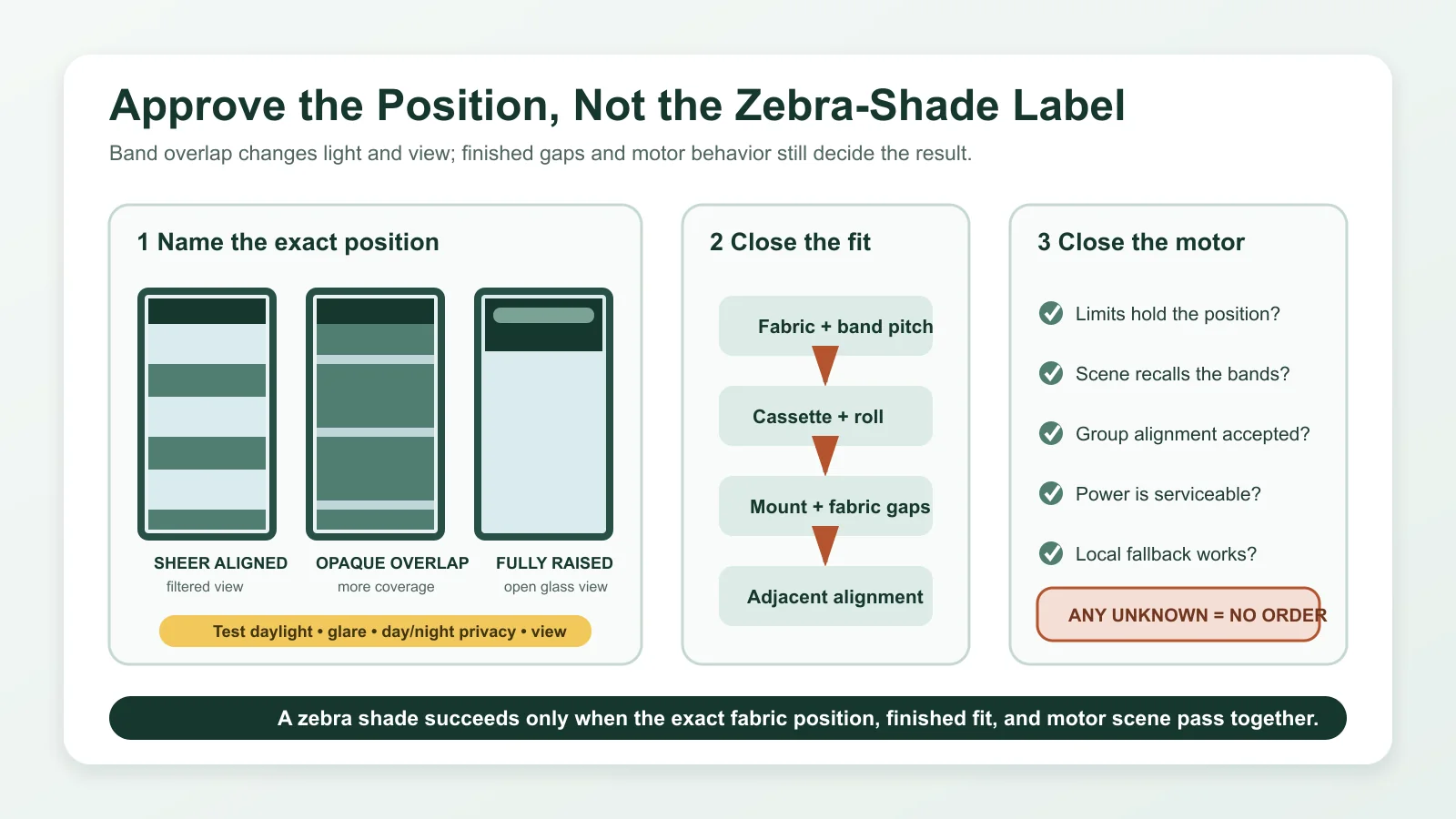 Approve the Position, Not the Zebra-Shade Label

Band overlap changes light and view; finished gaps and motor behavior still decide the result.

1 Name the exact position

SHEER ALIGNED
filtered view

OPAQUE OVERLAP
more coverage

FULLY RAISED
open glass view

Test daylight • glare • day/night privacy • view

2 Close the fit

Fabric + band pitch

Cassette + roll

Mount + fabric gaps

Adjacent alignment

3 Close the motor

Limits hold the position?

Scene recalls the bands?

Group alignment accepted?

Power is serviceable?

Local fallback works?

ANY UNKNOWN = NO ORDER

A zebra shade succeeds only when the exact fabric position, finished fit, and motor scene pass together.